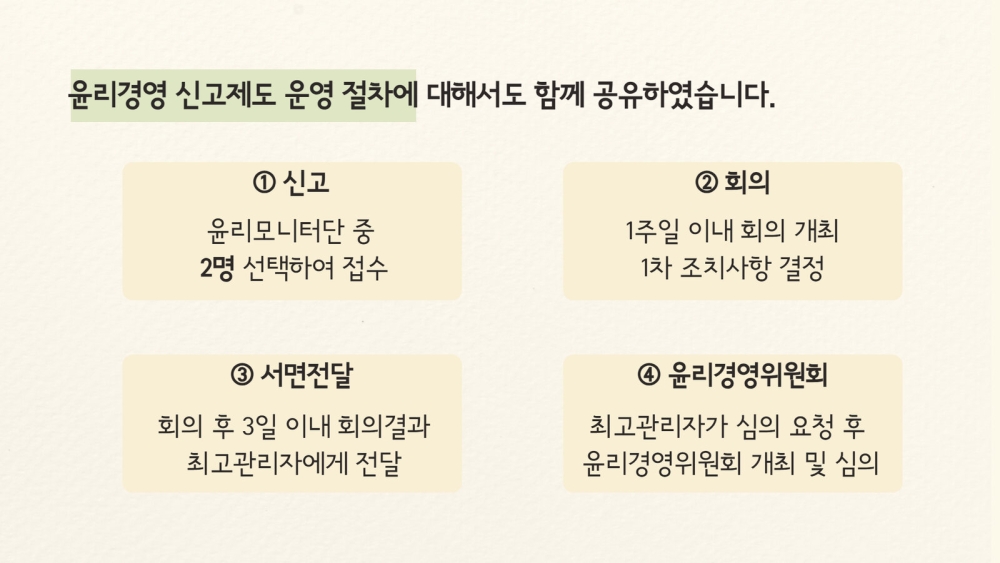 윤리경영 신고제도 운영 절차에 대해서도 함께 공유하였습니다.

① 신고

윤리모니터단 중
2명 선택하여 접수

② 회의

1주일 이내 회의 개최
1차 조치사항 결정

③ 서면전달

회의 후 3일 이내 회의결과
최고관리자에게 전달

④ 윤리경영위원회

최고관리자가 심의 요청 후
윤리경영위원회 개최 및 심의